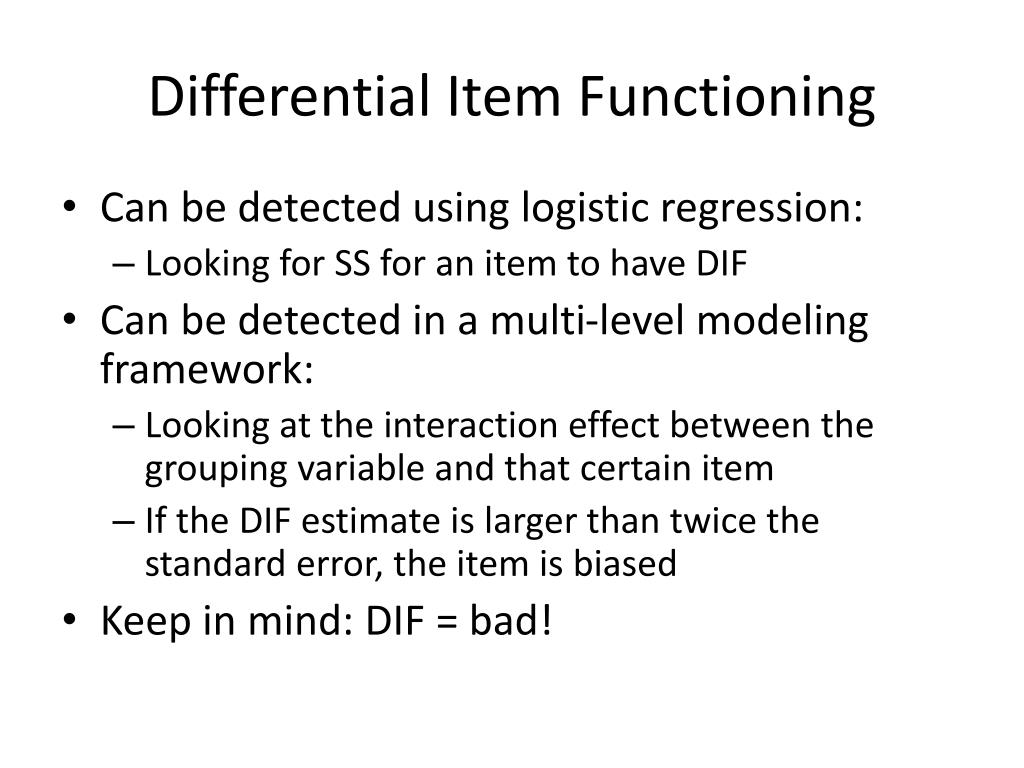 Differential Item Functioning

• Can be detected using logistic regression:
– Looking for SS for an item to have DIF
• Can be detected in a multi-level modeling framework:
– Looking at the interaction effect between the grouping variable and that certain item
– If the DIF estimate is larger than twice the standard error, the item is biased
• Keep in mind: DIF = bad!